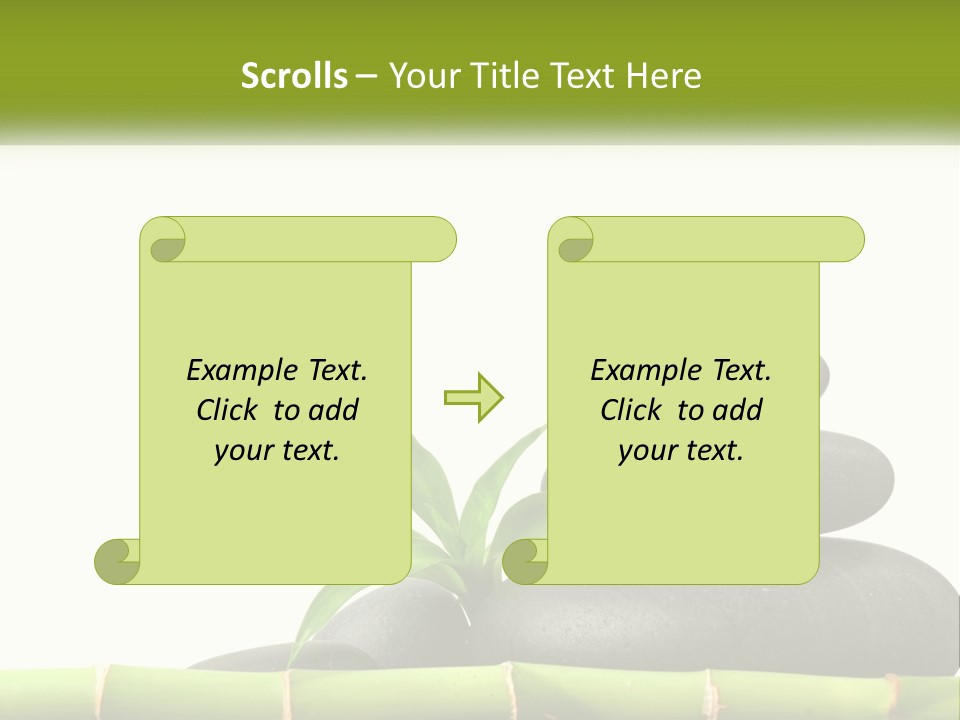 Scrolls – Your Title Text Here

Example Text. Click to add your text.

Example Text. Click to add your text.